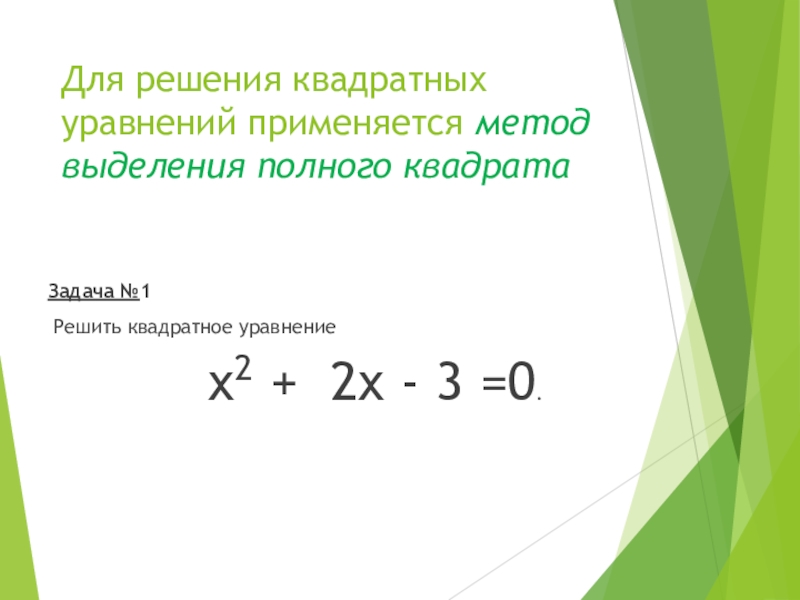 Для решения квадратных уравнений применяется метод выделения полного квадрата

Задача №1

Решить квадратное уравнение

$x^2 + 2x - 3 = 0$.